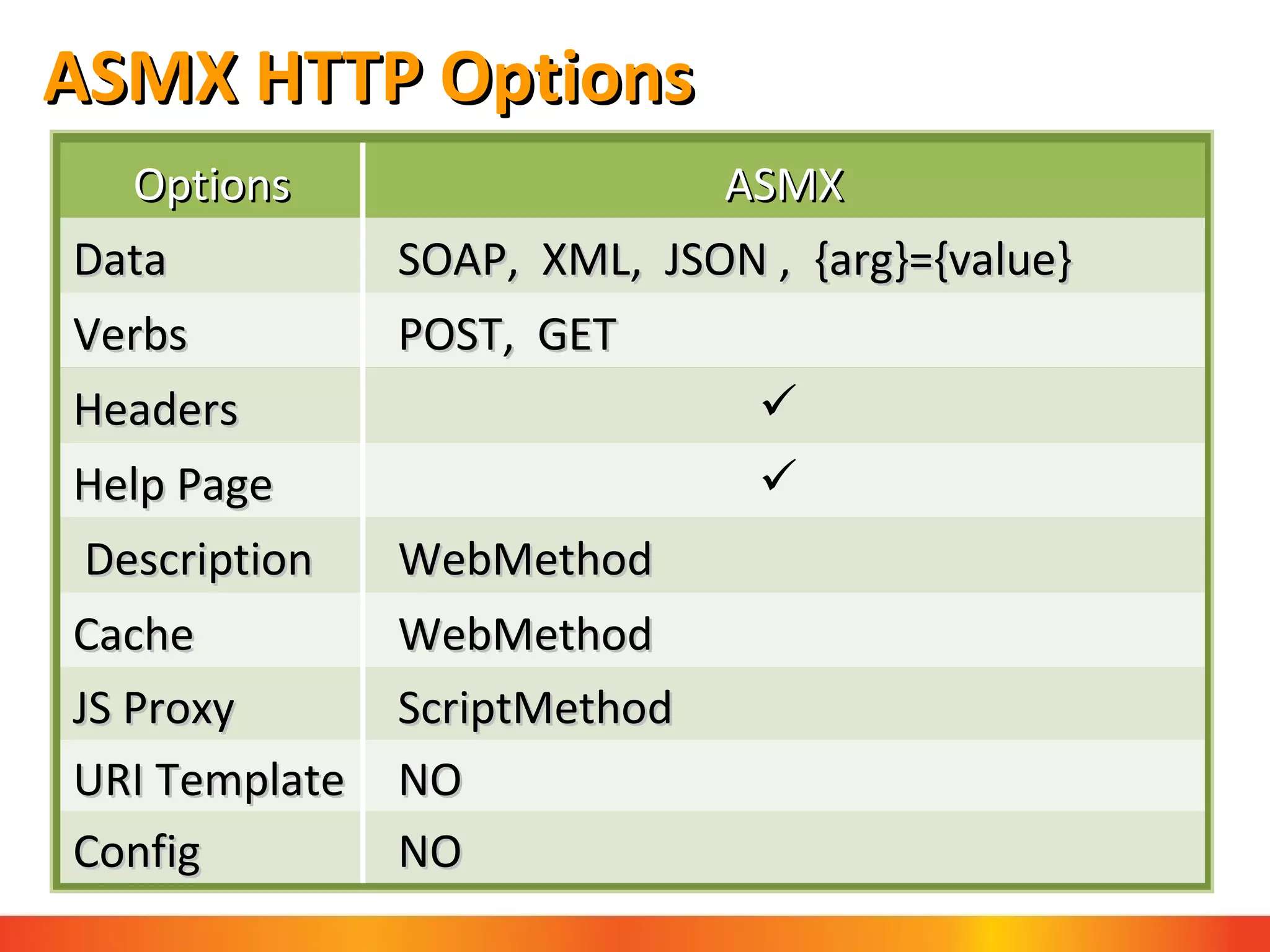 ASMX HTTP Options

| Options | ASMX |
|---|---|
| Data | SOAP, XML, JSON , {arg}={value} |
| Verbs | POST, GET |
| Headers | ✓ |
| Help Page | ✓ |
| Description | WebMethod |
| Cache | WebMethod |
| JS Proxy | ScriptMethod |
| URI Template | NO |
| Config | NO |